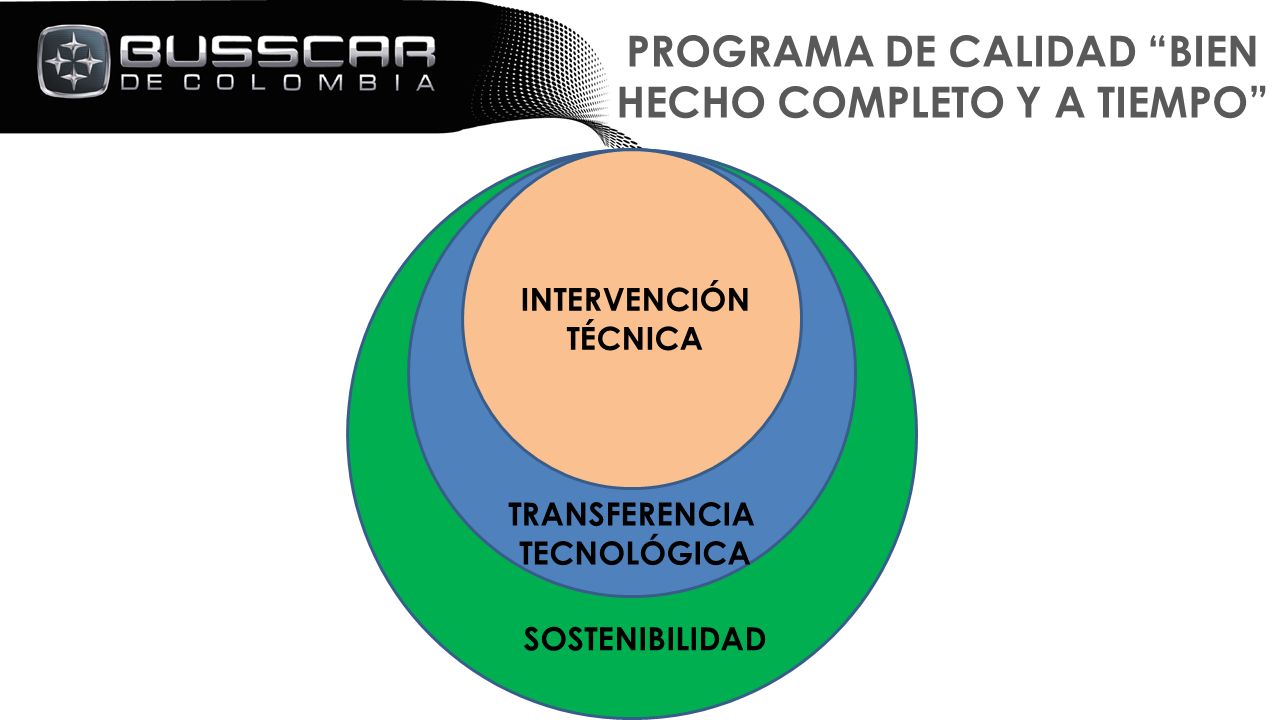 BUSSCAR
DE COLOMBIA

PROGRAMA DE CALIDAD “BIEN HECHO COMPLETO Y A TIEMPO”

INTERVENCIÓN TÉCNICA

TRANSFERENCIA TECNOLÓGICA

SOSTENIBILIDAD